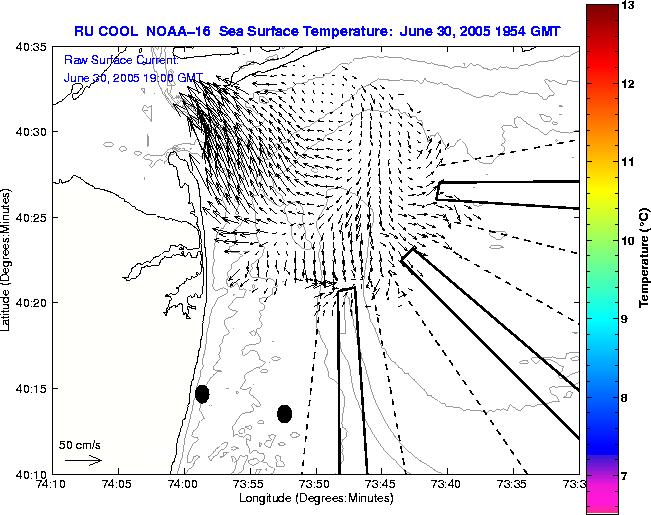 RU COOL NOAA-16 Sea Surface Temperature: June 30, 2005 1954 GMT

Raw Surface Current:
June 30, 2005 19:00 GMT

40:35
40:30
40:25
40:20
40:15
40:10

Latitude (Degrees:Minutes)

50 cm/s

74:10 74:05 74:00 73:55 73:50 73:45 73:40 73:35 73:3

Longitude (Degrees:Minutes)

13
12
11
10
9
8
7

Temperature (°C)